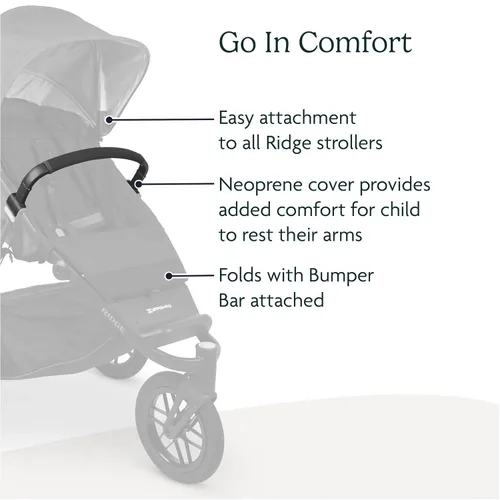 Go In Comfort

Easy attachment to all Ridge strollers

Neoprene cover provides added comfort for child to rest their arms

Folds with Bumper Bar attached

RIDGE

UPPAbaby